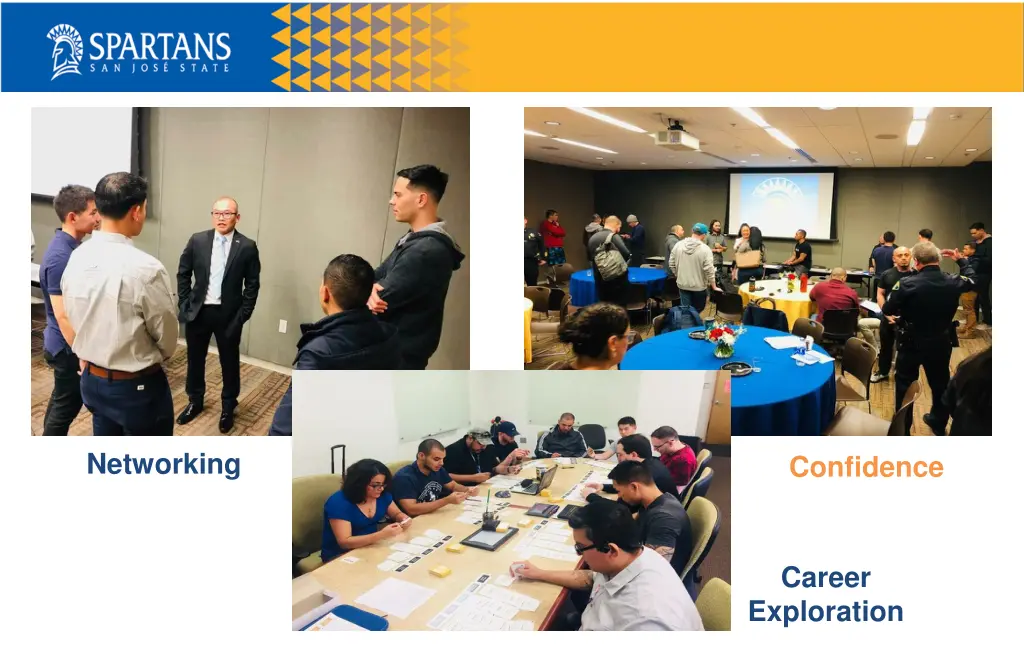 SPARTANS
SAN JOSÉ STATE

Networking

Confidence

Career Exploration